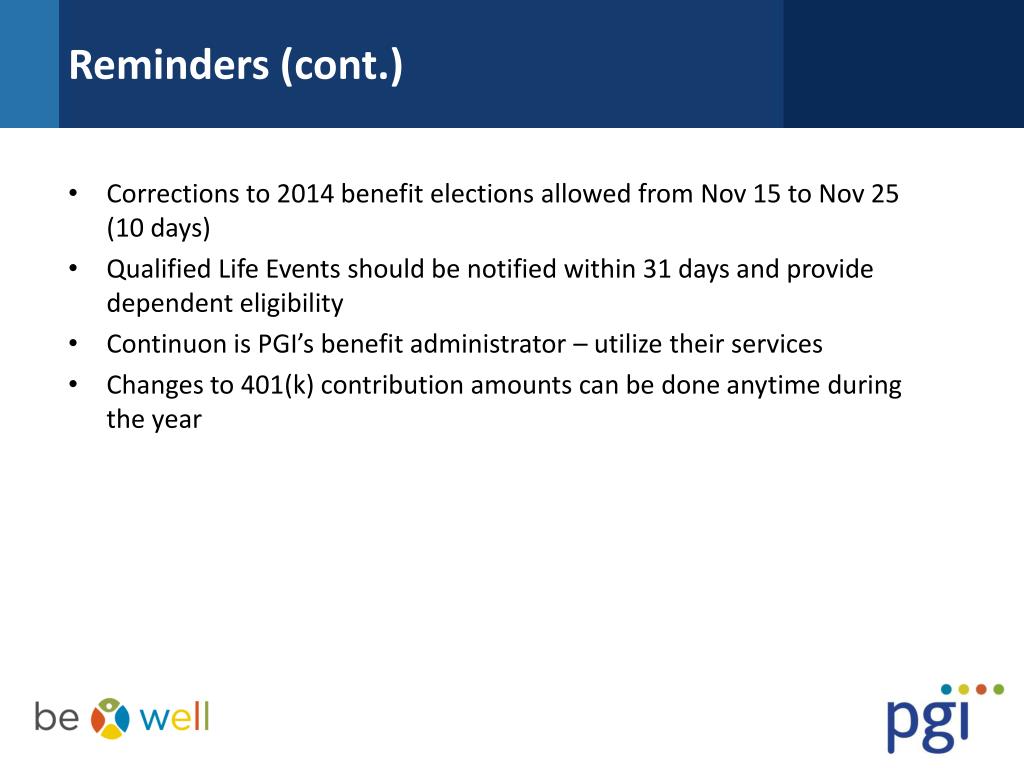 Reminders (cont.)

• Corrections to 2014 benefit elections allowed from Nov 15 to Nov 25 (10 days)
• Qualified Life Events should be notified within 31 days and provide dependent eligibility
• Continuon is PGI's benefit administrator – utilize their services
• Changes to 401(k) contribution amounts can be done anytime during the year

be well

pgi